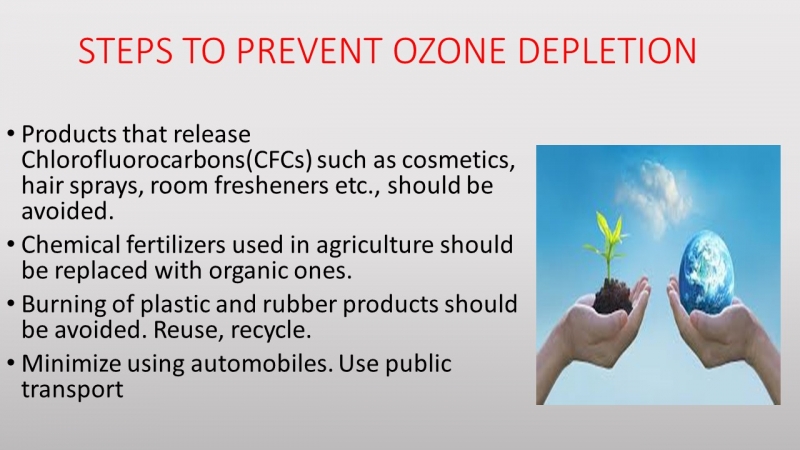 STEPS TO PREVENT OZONE DEPLETION

• Products that release Chlorofluorocarbons(CFCs) such as cosmetics, hair sprays, room fresheners etc., should be avoided.

• Chemical fertilizers used in agriculture should be replaced with organic ones.

• Burning of plastic and rubber products should be avoided. Reuse, recycle.

• Minimize using automobiles. Use public transport